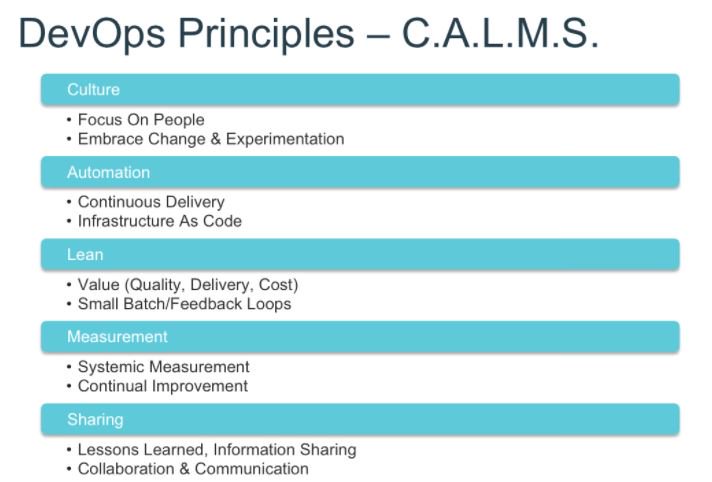 DevOps Principles – C.A.L.M.S.

Culture

• Focus On People
• Embrace Change & Experimentation

Automation

• Continuous Delivery
• Infrastructure As Code

Lean

• Value (Quality, Delivery, Cost)
• Small Batch/Feedback Loops

Measurement

• Systemic Measurement
• Continual Improvement

Sharing

• Lessons Learned, Information Sharing
• Collaboration & Communication